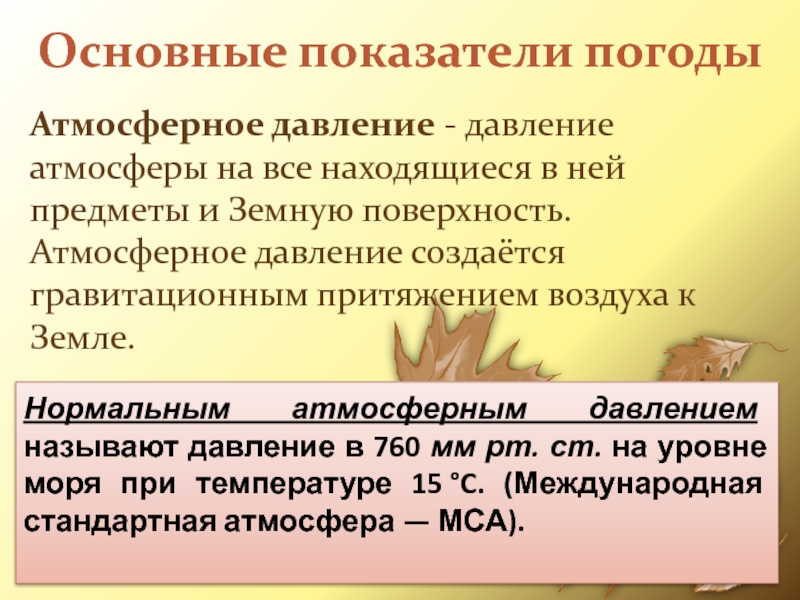 Основные показатели погоды

Атмосферное давление - давление атмосферы на все находящиеся в ней предметы и Земную поверхность. Атмосферное давление создаётся гравитационным притяжением воздуха к Земле.

Нормальным атмосферным давлением называют давление в 760 мм рт. ст. на уровне моря при температуре 15 °C. (Международная стандартная атмосфера — МСА).